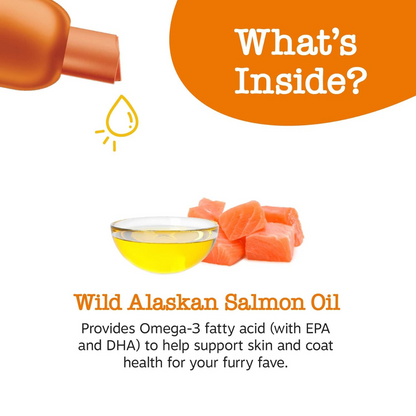 What's Inside?

Wild Alaskan Salmon Oil

Provides Omega-3 fatty acid (with EPA and DHA) to help support skin and coat health for your furry fave.